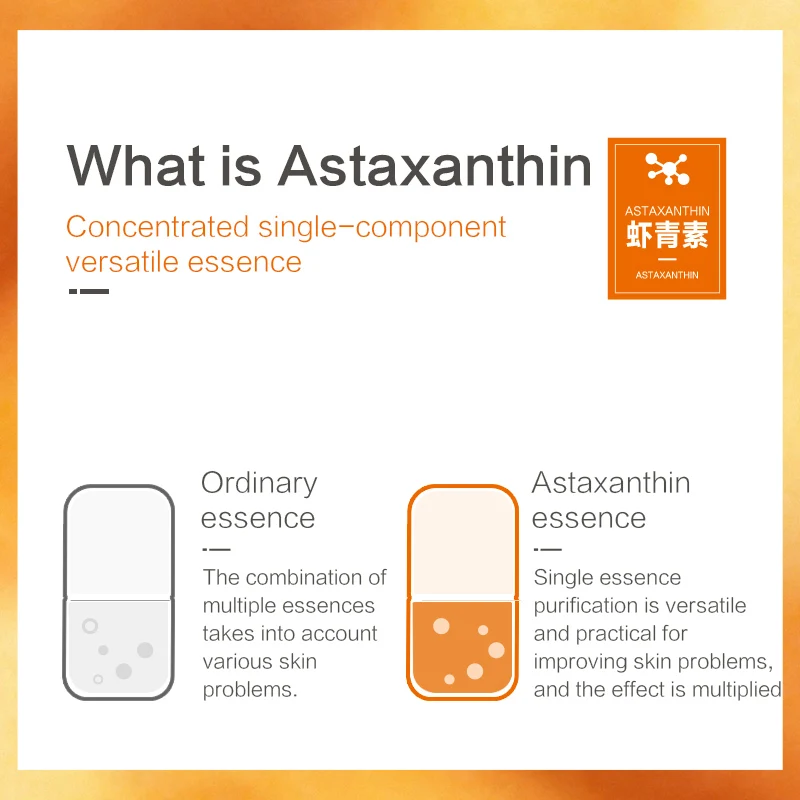 What is Astaxanthin

Concentrated single-component versatile essence

ASTAXANTHIN
虾青素
ASTAXANTHIN

Ordinary essence

The combination of multiple essences takes into account various skin problems.

Astaxanthin essence

Single essence purification is versatile and practical for improving skin problems, and the effect is multiplied